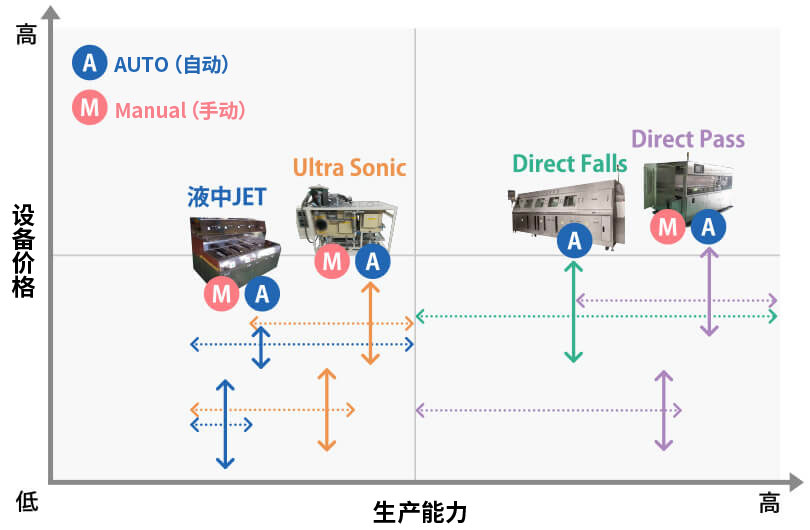 高

A AUTO (自动)

M Manual (手动)

设备价格

液中JET

M A

Ultra Sonic

M A

Direct Falls

A

Direct Pass

M A

低

生产能力

高